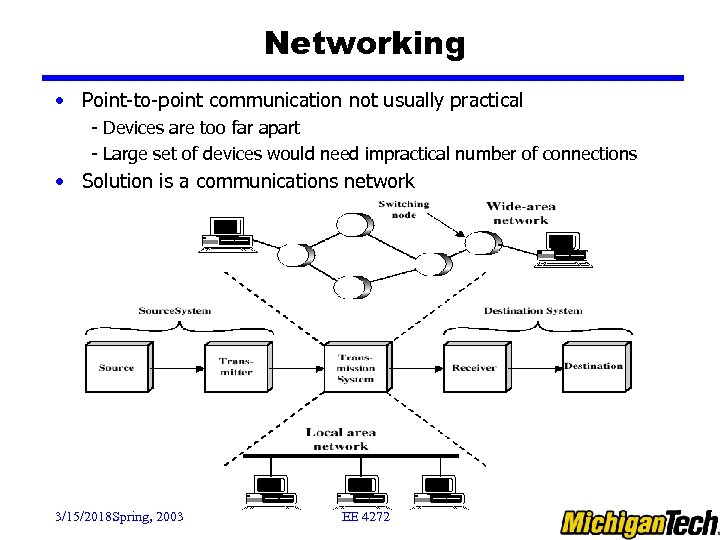 Networking

• Point-to-point communication not usually practical
  - Devices are too far apart
  - Large set of devices would need impractical number of connections
• Solution is a communications network

Switching node

Wide-area network

SourceSystem

Destination System

Source

Transmitter

Transmission System

Receiver

Destination

Local area network

3/15/2018Spring, 2003

EE 4272

MichiganTech